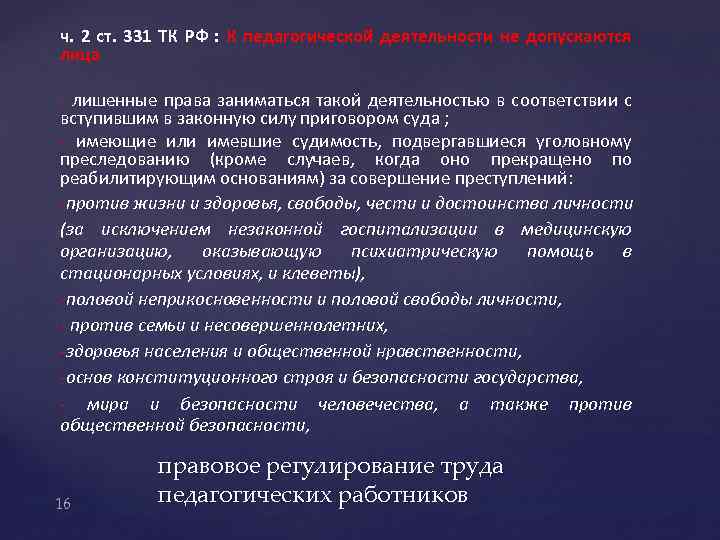 ч. 2 ст. 331 ТК РФ : К педагогической деятельности не допускаются лица

- лишенные права заниматься такой деятельностью в соответствии с вступившим в законную силу приговором суда ;

- имеющие или имевшие судимость, подвергавшиеся уголовному преследованию (кроме случаев, когда оно прекращено по реабилитирующим основаниям) за совершение преступлений:

-против жизни и здоровья, свободы, чести и достоинства личности (за исключением незаконной госпитализации в медицинскую организацию, оказывающую психиатрическую помощь в стационарных условиях, и клеветы),

-половой неприкосновенности и половой свободы личности,

- против семьи и несовершеннолетних,

-здоровья населения и общественной нравственности,

-основ конституционного строя и безопасности государства,

- мира и безопасности человечества, а также против общественной безопасности,

правовое регулирование труда педагогических работников

16